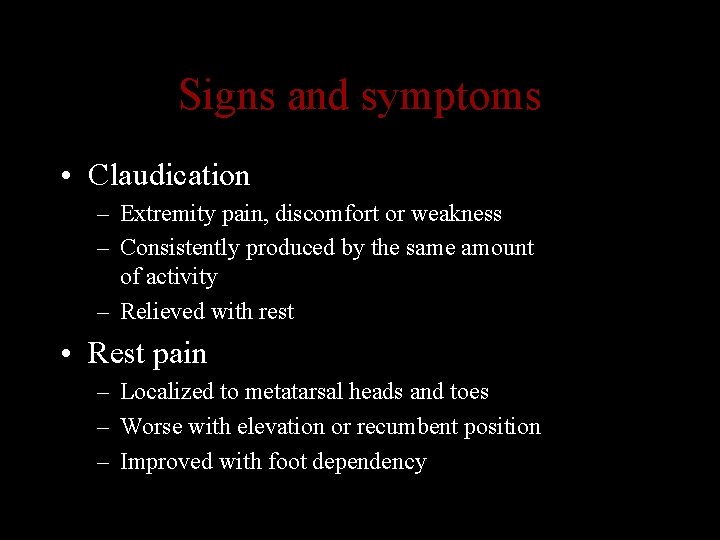 Signs and symptoms

• Claudication
– Extremity pain, discomfort or weakness
– Consistently produced by the same amount of activity
– Relieved with rest

• Rest pain
– Localized to metatarsal heads and toes
– Worse with elevation or recumbent position
– Improved with foot dependency